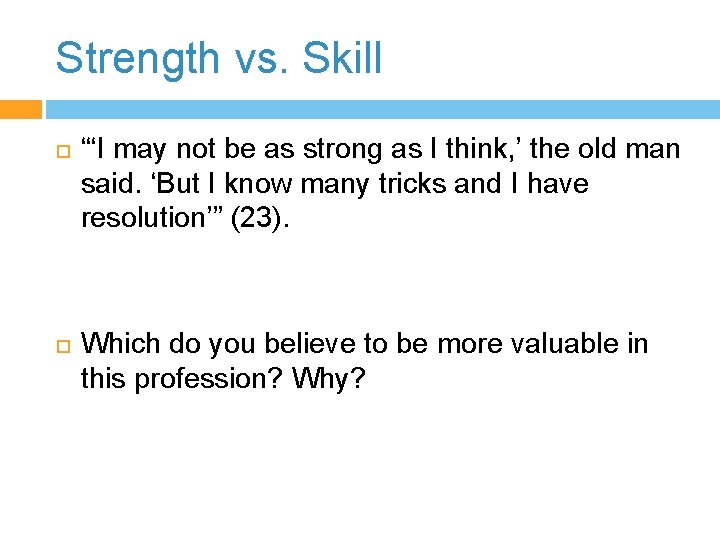 Strength vs. Skill

“‘I may not be as strong as I think,’ the old man said. ‘But I know many tricks and I have resolution’” (23).

Which do you believe to be more valuable in this profession? Why?